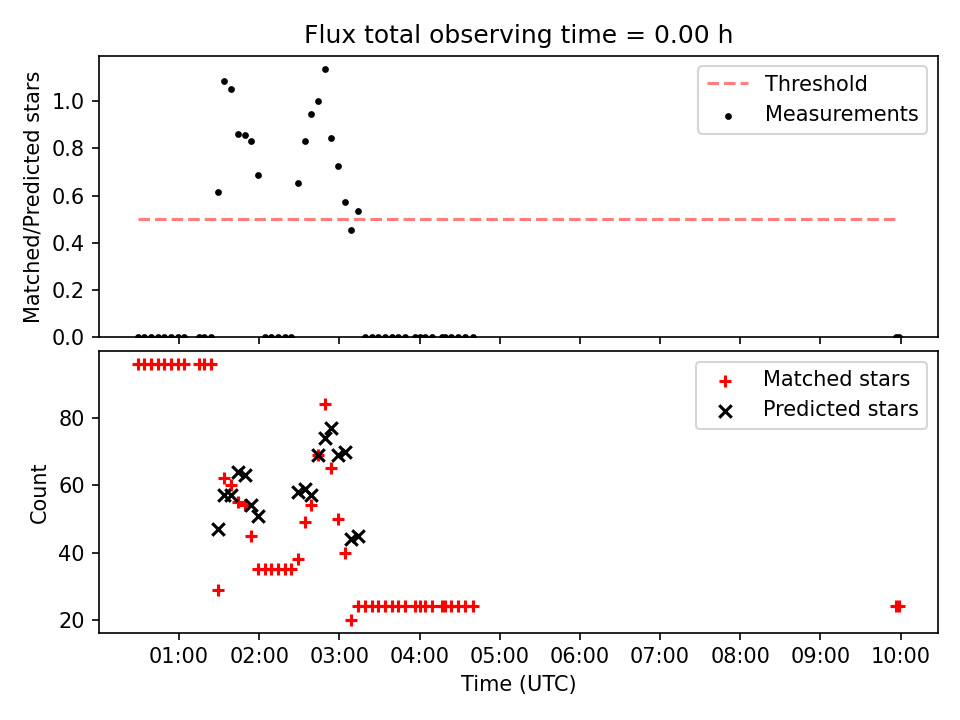 Flux total observing time = 0.00 h

Matched/Predicted stars

1.0
0.8
0.6
0.4
0.2
0.0

Threshold
Measurements

Count

80
60
40
20

Matched stars
Predicted stars

01:00
02:00
03:00
04:00
05:00
06:00
07:00
08:00
09:00
10:00

Time (UTC)